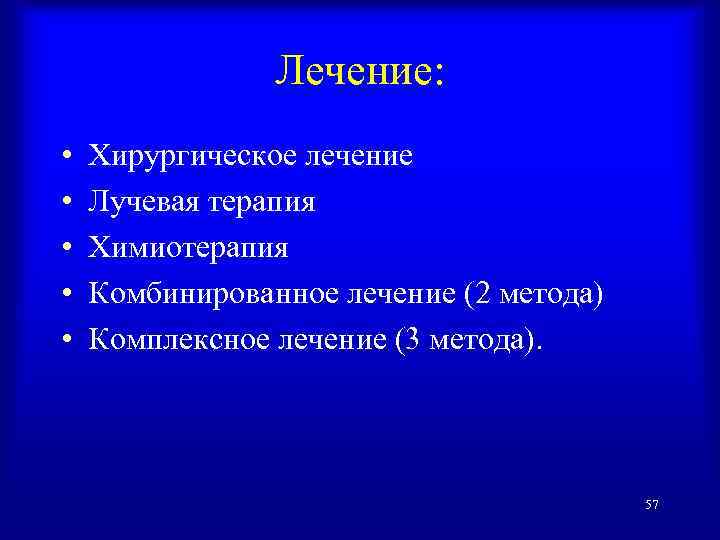 Лечение:

• Хирургическое лечение
• Лучевая терапия
• Химиотерапия
• Комбинированное лечение (2 метода)
• Комплексное лечение (3 метода).

57